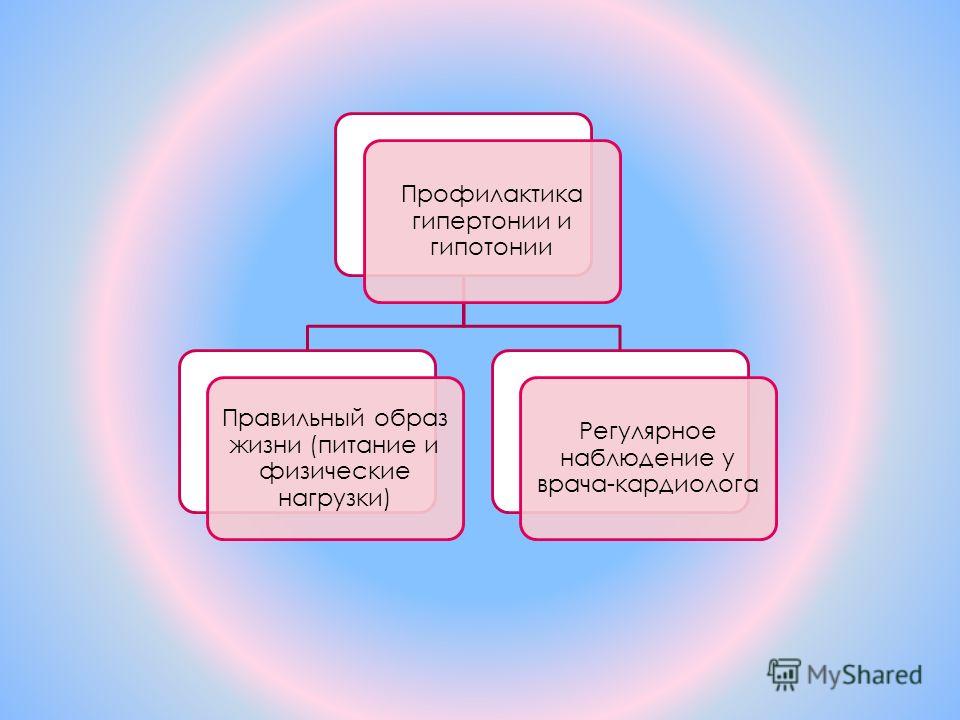 Профилактика гипертонии и гипотонии

Правильный образ жизни (питание и физические нагрузки)

Регулярное наблюдение у врача-кардиолога

MyShared